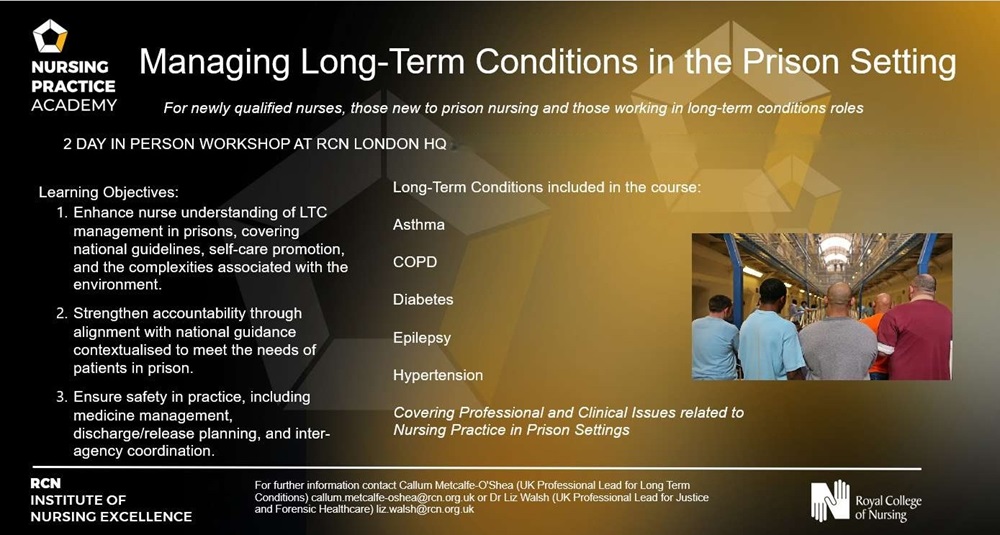 NURSING PRACTICE ACADEMY

Managing Long-Term Conditions in the Prison Setting

For newly qualified nurses, those new to prison nursing and those working in long-term conditions roles

2 DAY IN PERSON WORKSHOP AT RCN LONDON HQ

Learning Objectives:
1. Enhance nurse understanding of LTC management in prisons, covering national guidelines, self-care promotion, and the complexities associated with the environment.
2. Strengthen accountability through alignment with national guidance contextualised to meet the needs of patients in prison.
3. Ensure safety in practice, including medicine management, discharge/release planning, and inter-agency coordination.

Long-Term Conditions included in the course:

Asthma

COPD

Diabetes

Epilepsy

Hypertension

Covering Professional and Clinical Issues related to Nursing Practice in Prison Settings

RCN INSTITUTE OF NURSING EXCELLENCE

For further information contact Callum Metcalfe-O'Shea (UK Professional Lead for Long Term Conditions) callum.metcalfe-oshea@rcn.org.uk or Dr Liz Walsh (UK Professional Lead for Justice and Forensic Healthcare) liz.walsh@rcn.org.uk

Royal College of Nursing